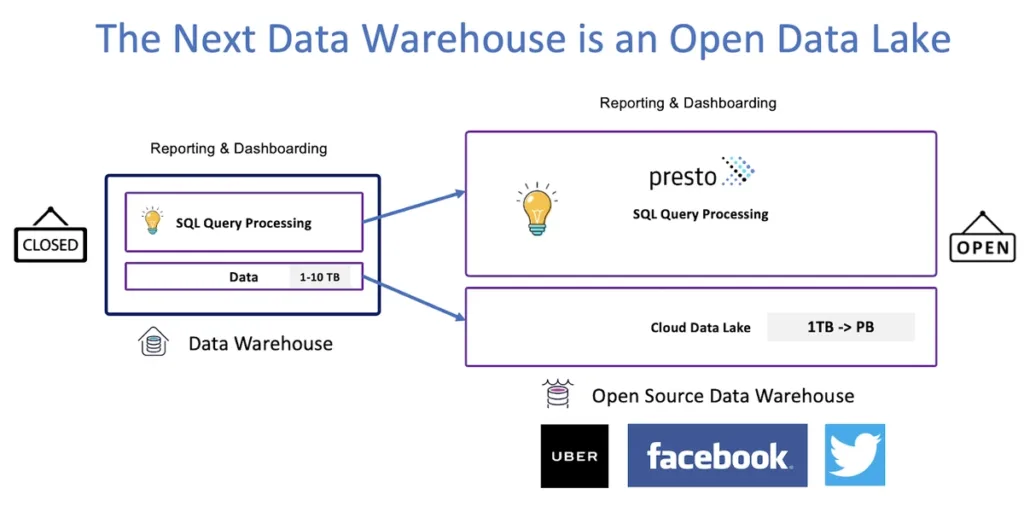 The Next Data Warehouse is an Open Data Lake

CLOSED

Reporting & Dashboarding

SQL Query Processing

Data 1-10 TB

Data Warehouse

Reporting & Dashboarding

presto

SQL Query Processing

Cloud Data Lake 1TB -> PB

OPEN

Open Source Data Warehouse

UBER

facebook